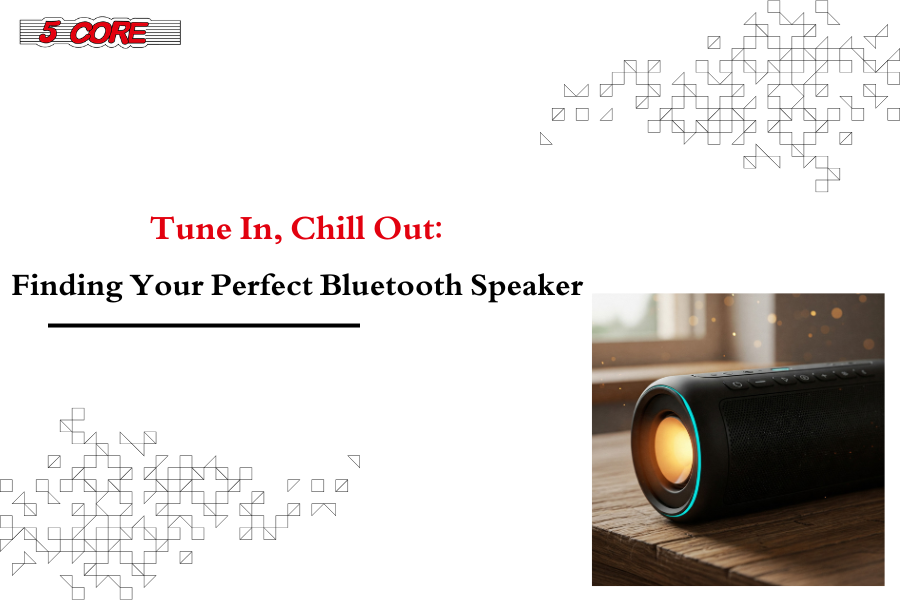 5 CORE

Tune In, Chill Out:

Finding Your Perfect Bluetooth Speaker